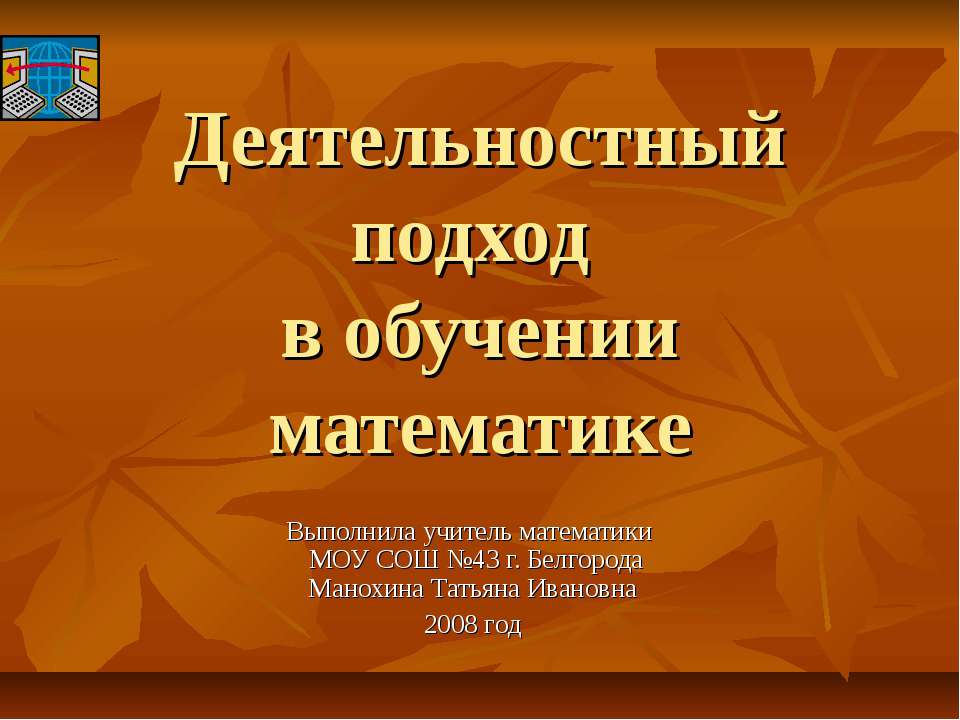 Деятельностный подход в обучении математике

Выполнила учитель математики МОУ СОШ №43 г. Белгорода Манохина Татьяна Ивановна
2008 год